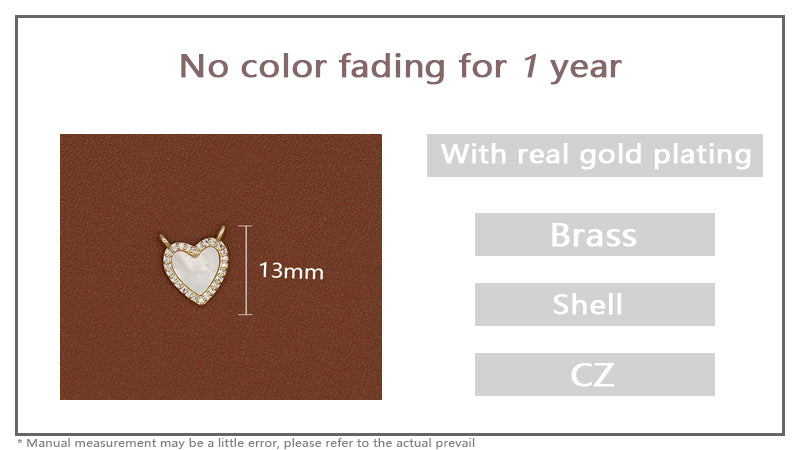 No color fading for 1 year

13mm

With real gold plating

Brass

Shell

CZ

* Manual measurement may be a little error, please refer to the actual prevail